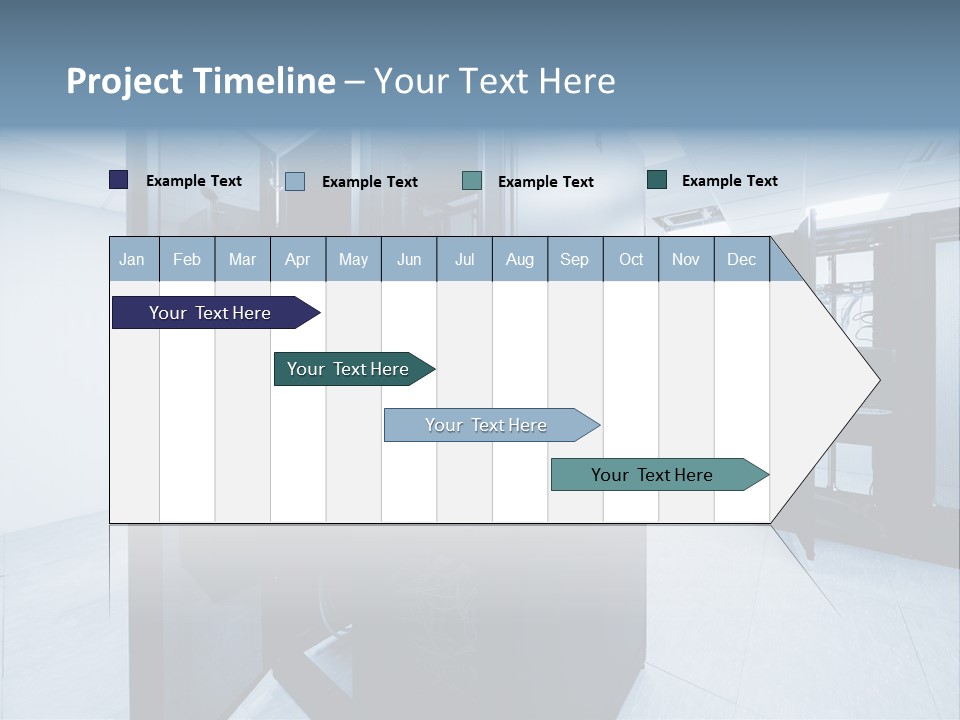 Project Timeline – Your Text Here

Example Text
Example Text
Example Text
Example Text

| Jan | Feb | Mar | Apr | May | Jun | Jul | Aug | Sep | Oct | Nov | Dec |
|---|---|---|---|---|---|---|---|---|---|---|---|

Your Text Here
Your Text Here
Your Text Here
Your Text Here